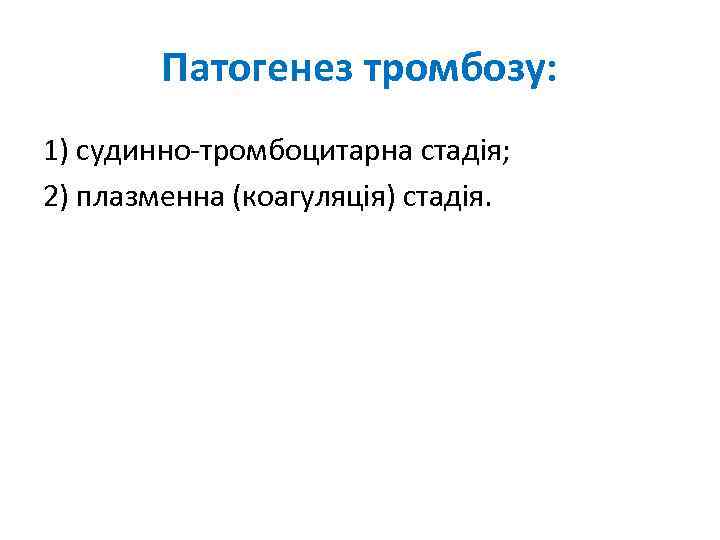 Патогенез тромбозу:

1) судинно-тромбоцитарна стадія;

2) плазменна (коагуляція) стадія.